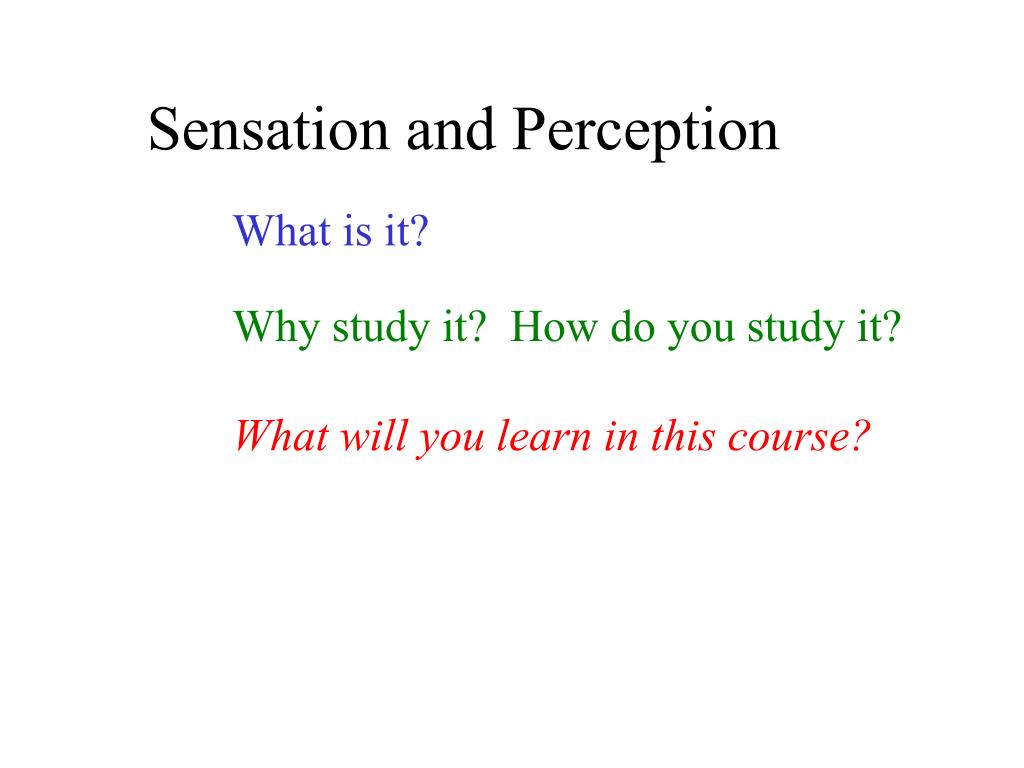 Sensation and Perception

What is it?

Why study it?  How do you study it?

What will you learn in this course?